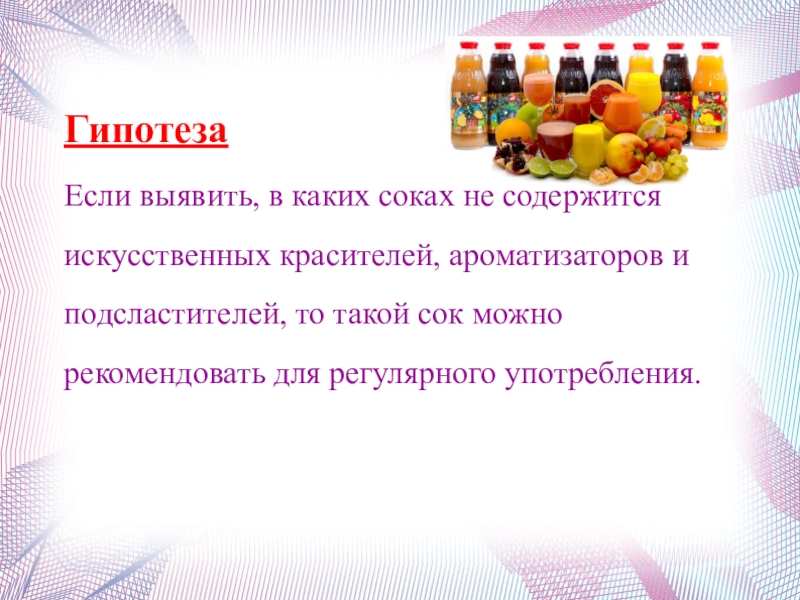 Гипотеза

Если выявить, в каких соках не содержится искусственных красителей, ароматизаторов и подсластителей, то такой сок можно рекомендовать для регулярного употребления.